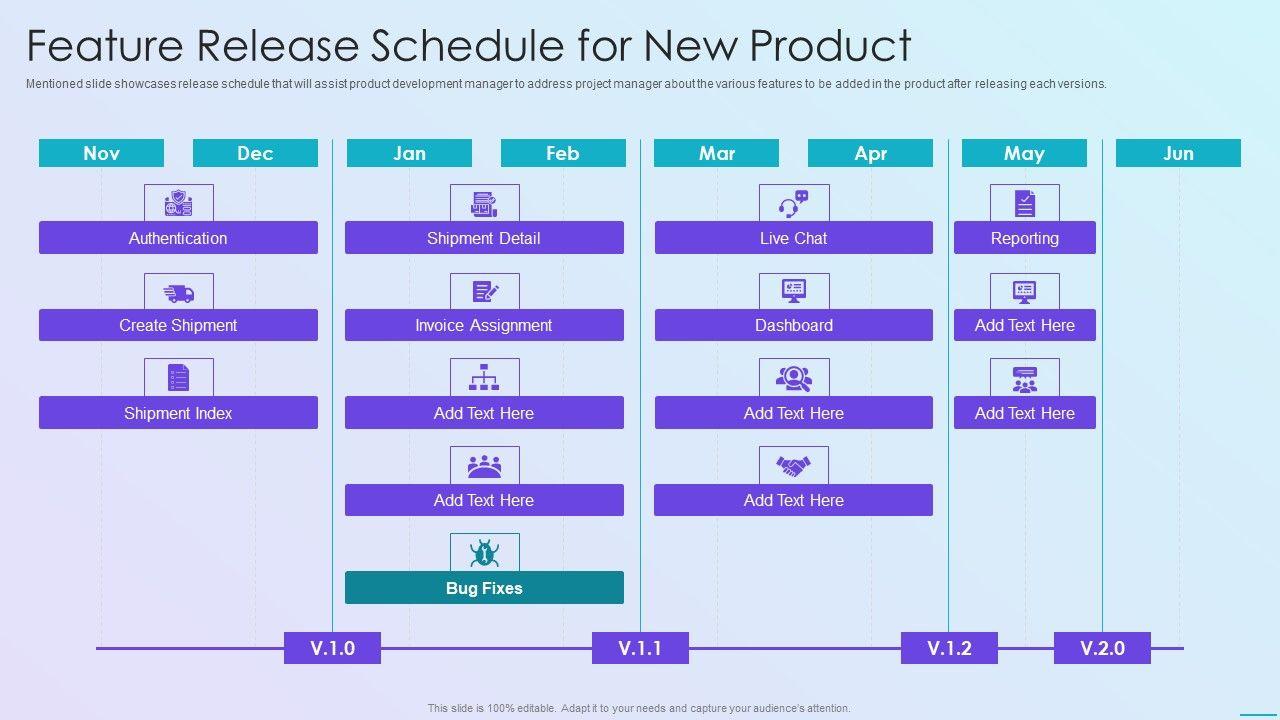 Feature Release Schedule for New Product

Mentioned slide showcases release schedule that will assist product development manager to address project manager about the various features to be added in the product after releasing each versions.

Nov Dec Jan Feb Mar Apr May Jun

Authentication

Create Shipment

Shipment Index

Shipment Detail

Invoice Assignment

Add Text Here

Add Text Here

Bug Fixes

Live Chat

Dashboard

Add Text Here

Add Text Here

Reporting

Add Text Here

Add Text Here

V.1.0 V.1.1 V.1.2 V.2.0

This slide is 100% editable. Adapt it to your needs and capture your audience's attention.